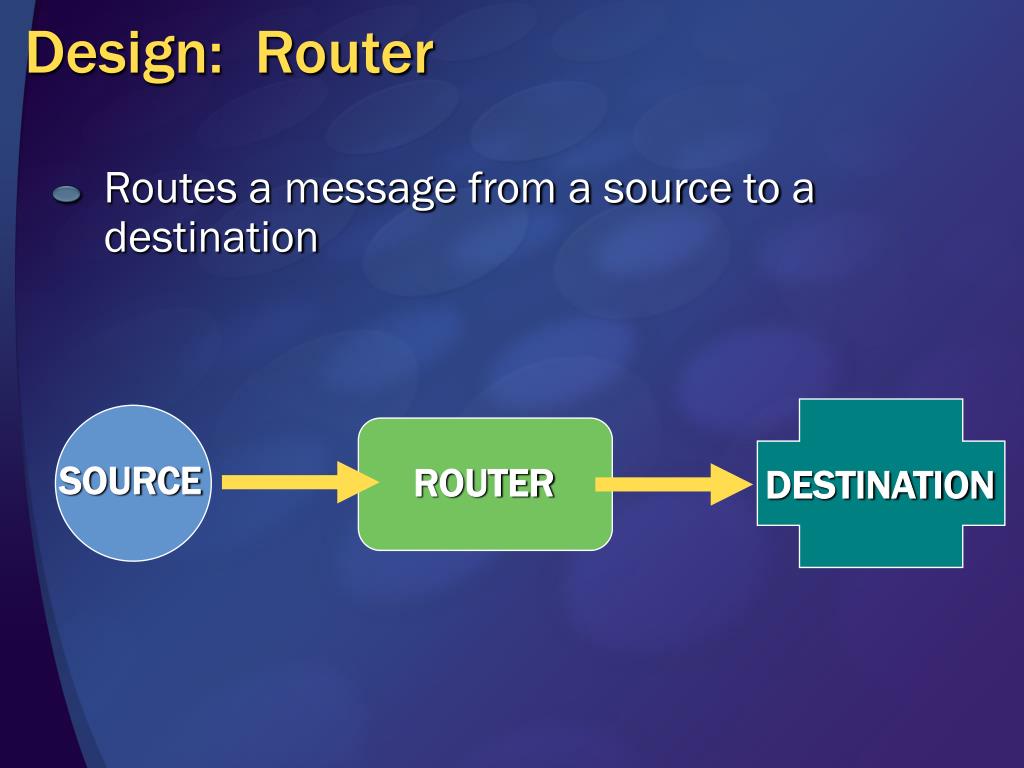 Design: Router

Routes a message from a source to a destination

SOURCE

ROUTER

DESTINATION